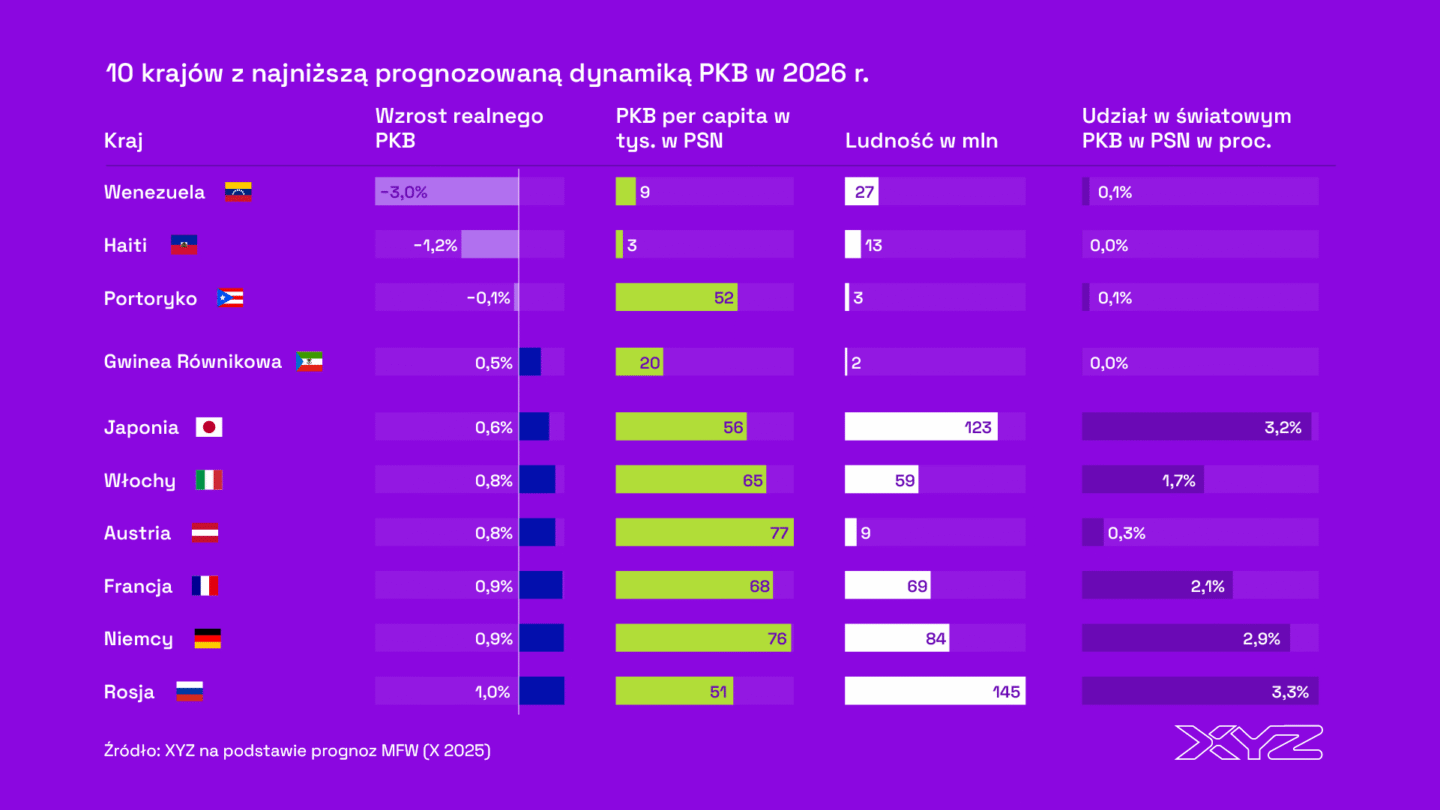 10 krajów z najniższą prognozowaną dynamiką PKB w 2026 r.

| Kraj | Wzrost realnego PKB | PKB per capita w tys. w PSN | Ludność w mln | Udział w światowym PKB w PSN w proc. |
|---|---|---|---|---|
| Wenezuela | -3,0% | 9 | 27 | 0,1% |
| Haiti | -1,2% | 3 | 13 | 0,0% |
| Portoryko | -0,1% | 52 | 3 | 0,1% |
| Gwinea Równikowa | 0,5% | 20 | 2 | 0,0% |
| Japonia | 0,6% | 56 | 123 | 3,2% |
| Włochy | 0,8% | 65 | 59 | 1,7% |
| Austria | 0,8% | 77 | 9 | 0,3% |
| Francja | 0,9% | 68 | 69 | 2,1% |
| Niemcy | 0,9% | 76 | 84 | 2,9% |
| Rosja | 1,0% | 51 | 145 | 3,3% |

Źródło: XYZ na podstawie prognoz MFW (X 2025)

XYZ